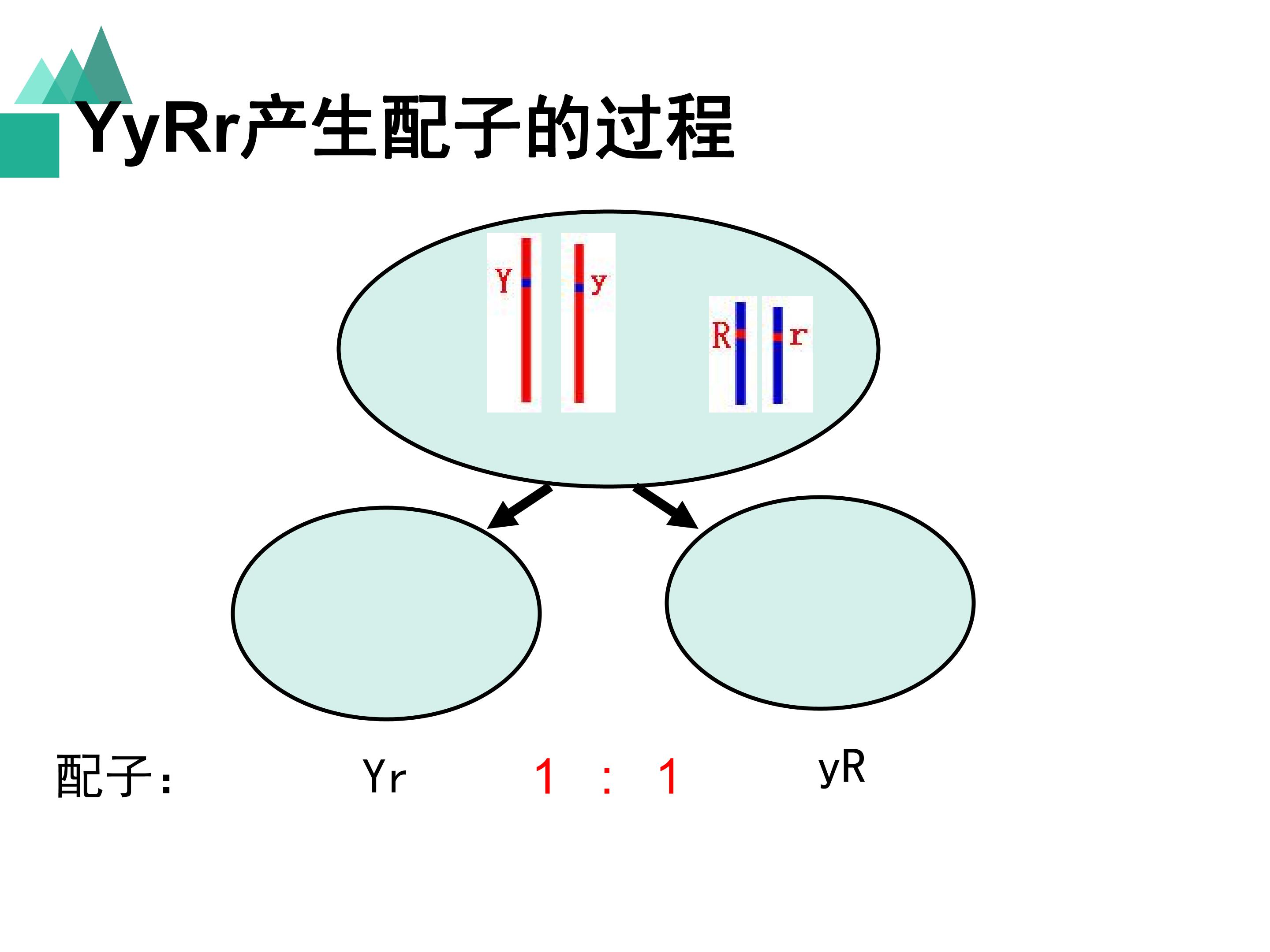 YyRr产生配子的过程

Y
y
R
r

配子: Yr 1 : 1 yR